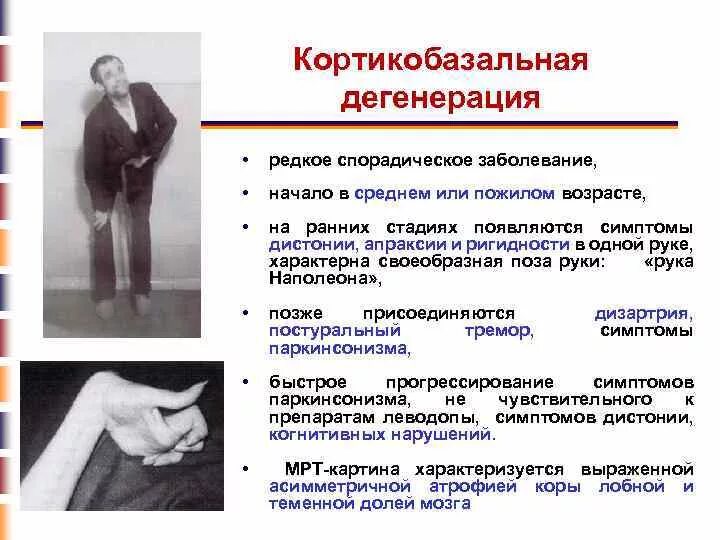 Кортикобазальная дегенерация

• редкое спорадическое заболевание,

• начало в среднем или пожилом возрасте,

• на ранних стадиях появляются симптомы дистонии, апраксии и ригидности в одной руке, характерна своеобразная поза руки: «рука Наполеона»,

• позже присоединяются дизартрия, постуральный тремор, симптомы паркинсонизма,

• быстрое прогрессирование симптомов паркинсонизма, не чувствительного к препаратам леводопы, симптомов дистонии, когнитивных нарушений.

• МРТ-картина характеризуется выраженной асимметричной атрофией коры лобной и теменной долей мозга